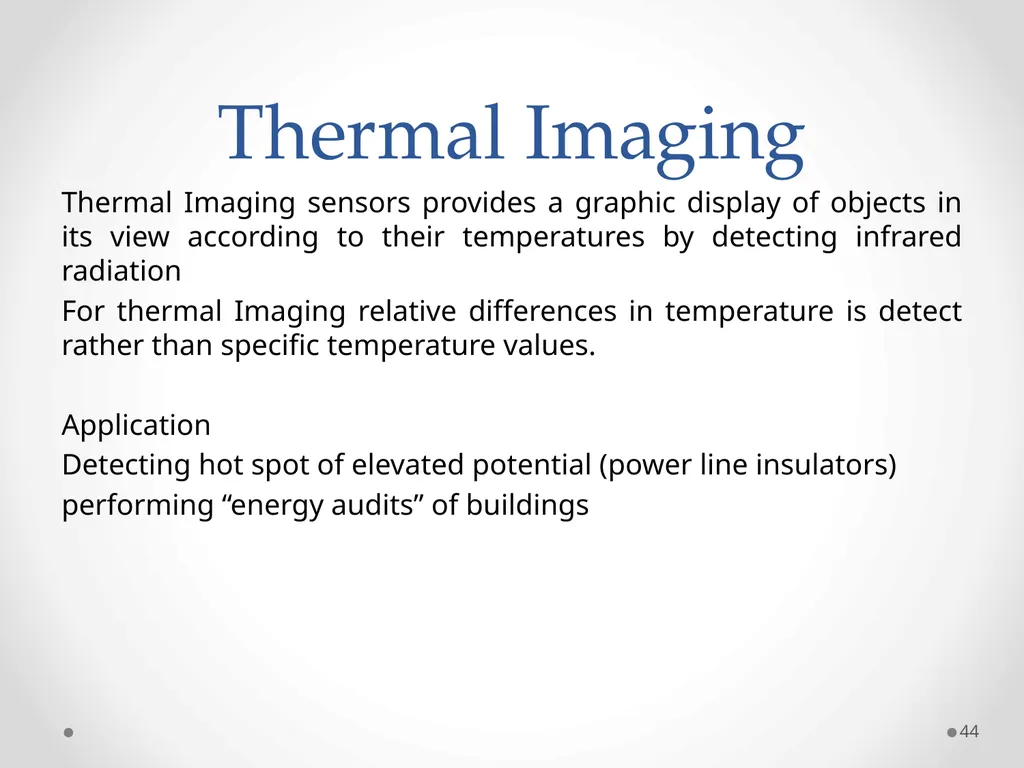 Thermal Imaging

Thermal Imaging sensors provides a graphic display of objects in its view according to their temperatures by detecting infrared radiation

For thermal Imaging relative differences in temperature is detect rather than specific temperature values.

Application

Detecting hot spot of elevated potential (power line insulators)

performing “energy audits” of buildings

44